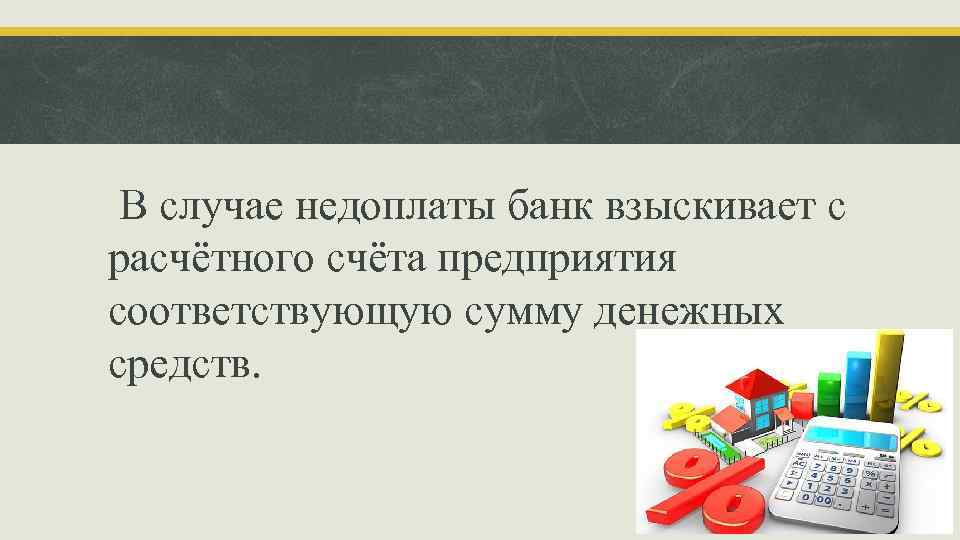 В случае недоплаты банк взыскивает с расчётного счёта предприятия соответствующую сумму денежных средств.